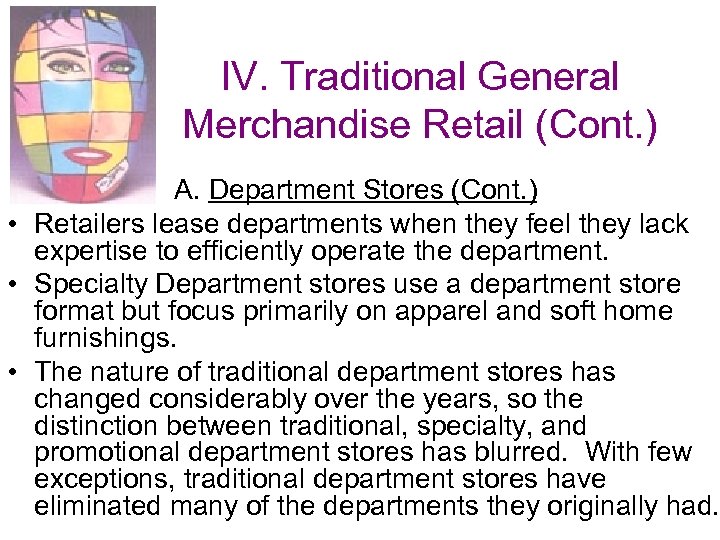 IV. Traditional General Merchandise Retail (Cont.)

A. Department Stores (Cont.)

• Retailers lease departments when they feel they lack expertise to efficiently operate the department.

• Specialty Department stores use a department store format but focus primarily on apparel and soft home furnishings.

• The nature of traditional department stores has changed considerably over the years, so the distinction between traditional, specialty, and promotional department stores has blurred. With few exceptions, traditional department stores have eliminated many of the departments they originally had.